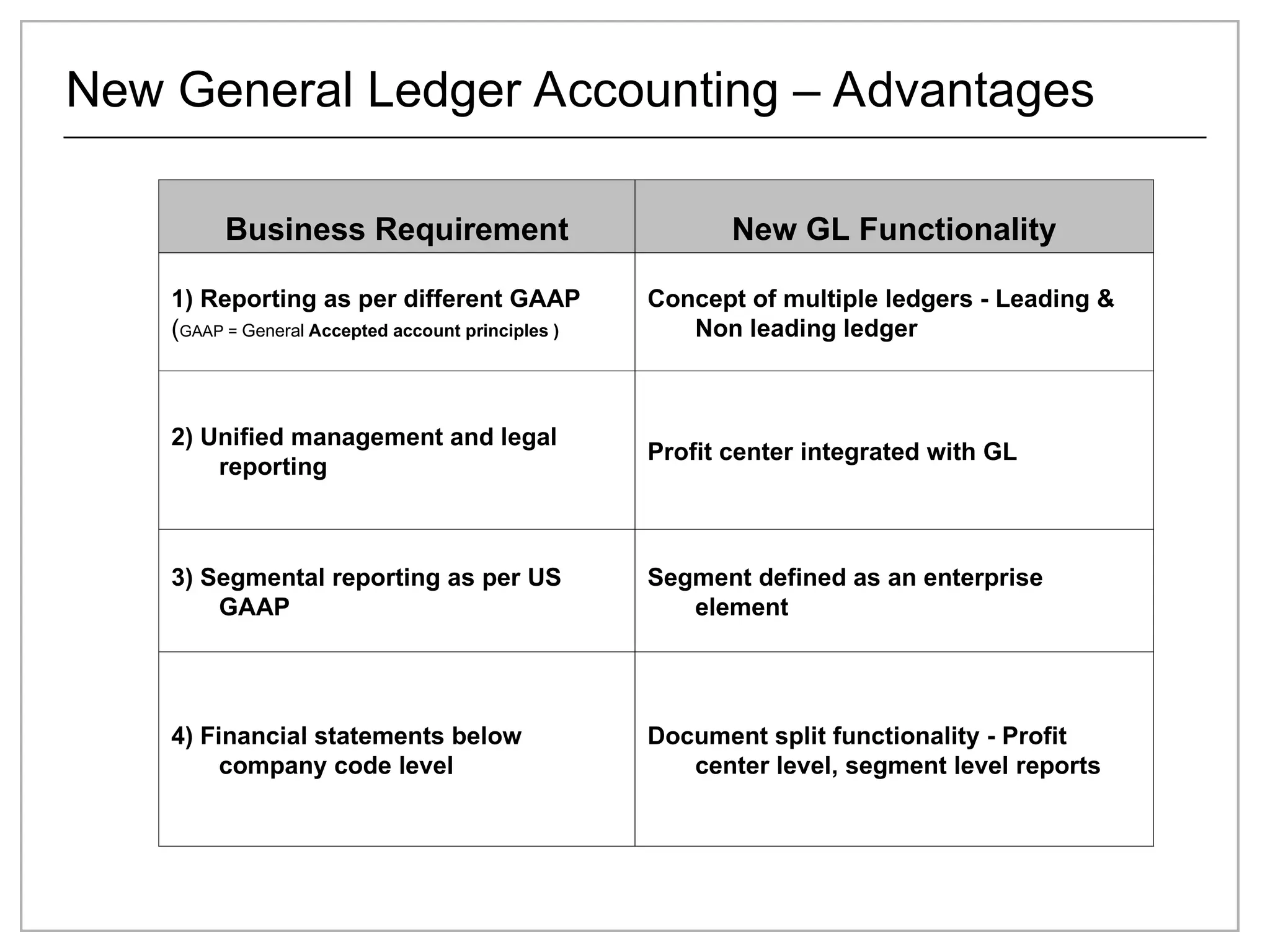 New General Ledger Accounting – Advantages

| Business Requirement | New GL Functionality |
|---|---|
| 1) Reporting as per different GAAP (GAAP = General Accepted account principles ) | Concept of multiple ledgers - Leading & Non leading ledger |
| 2) Unified management and legal reporting | Profit center integrated with GL |
| 3) Segmental reporting as per US GAAP | Segment defined as an enterprise element |
| 4) Financial statements below company code level | Document split functionality - Profit center level, segment level reports |